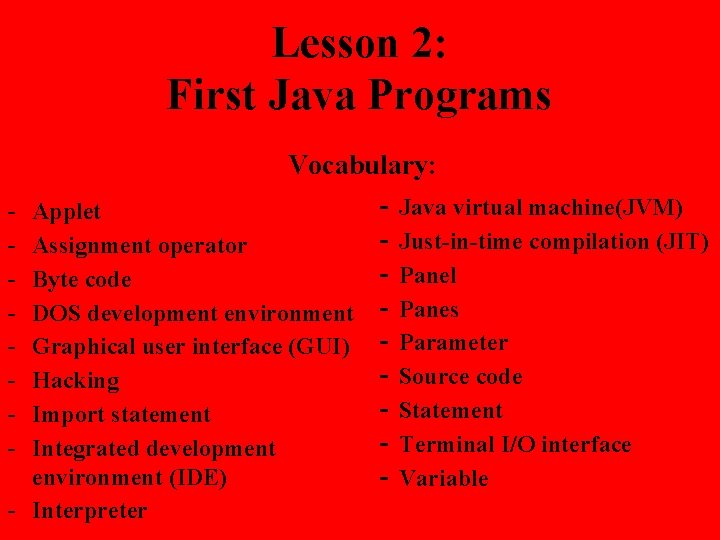 Lesson 2:
First Java Programs

Vocabulary:

- Applet
- Assignment operator
- Byte code
- DOS development environment
- Graphical user interface (GUI)
- Hacking
- Import statement
- Integrated development environment (IDE)
- Interpreter

- Java virtual machine(JVM)
- Just-in-time compilation (JIT)
- Panel
- Panes
- Parameter
- Source code
- Statement
- Terminal I/O interface
- Variable